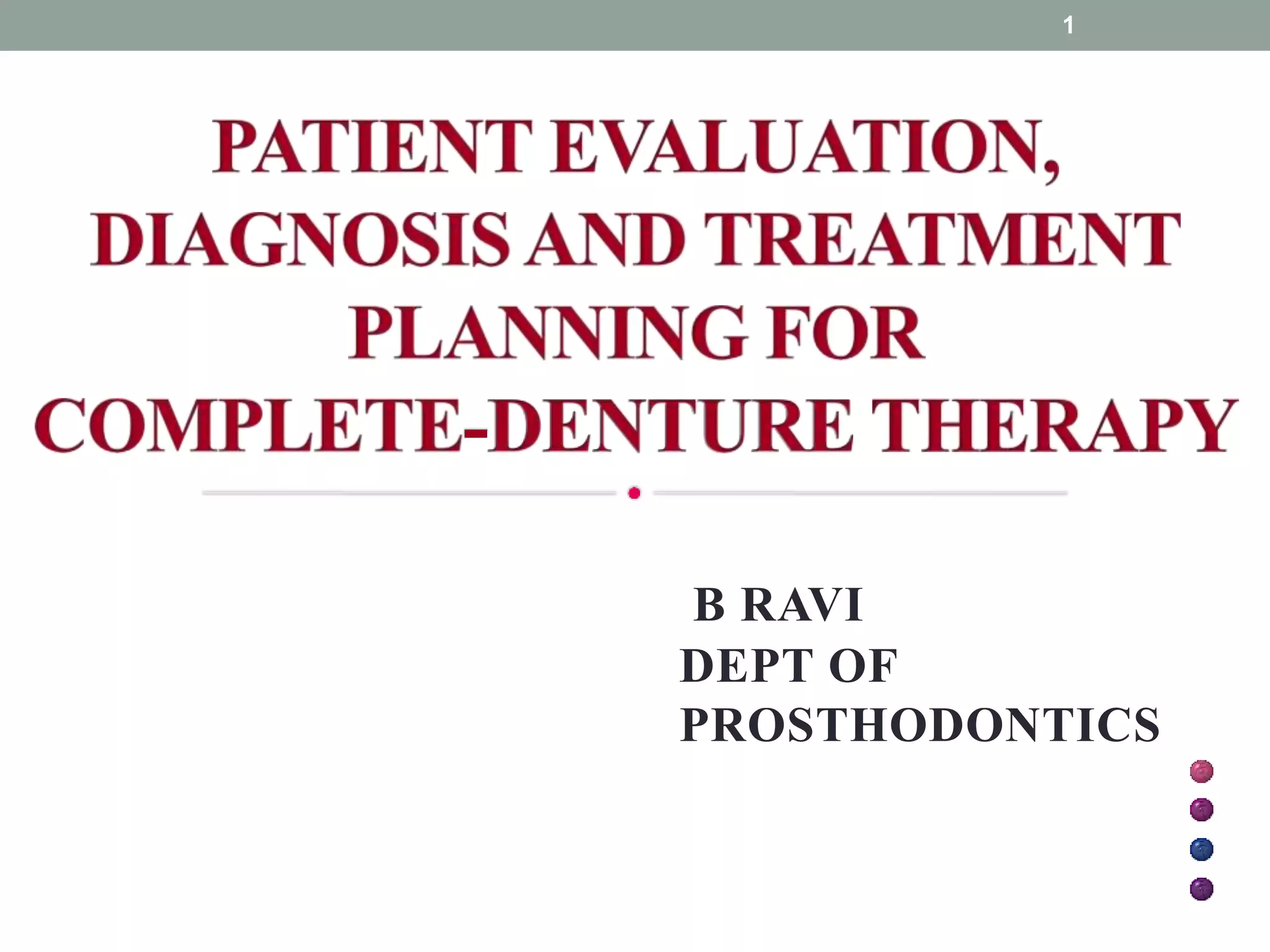 1

PATIENT EVALUATION, DIAGNOSIS AND TREATMENT PLANNING FOR COMPLETE-DENTURE THERAPY

B RAVI
DEPT OF PROSTHODONTICS